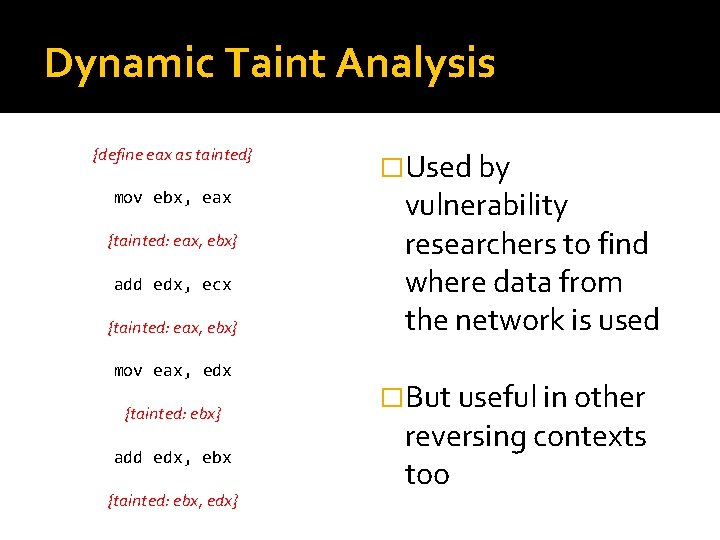 Dynamic Taint Analysis

{define eax as tainted}

mov ebx, eax

{tainted: eax, ebx}

add edx, ecx

{tainted: eax, ebx}

mov eax, edx

{tainted: ebx}

add edx, ebx

{tainted: ebx, edx}

□ Used by vulnerability researchers to find where data from the network is used

□ But useful in other reversing contexts too